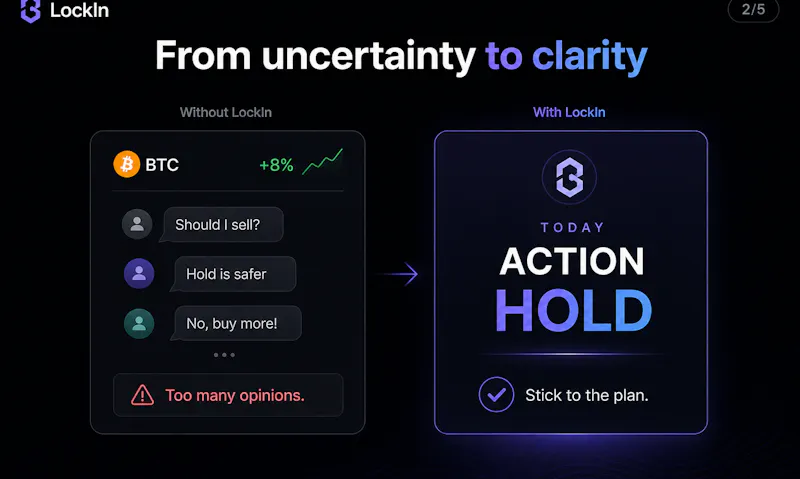 LockIn

2/5

From uncertainty to clarity

Without LockIn

BTC +8%

Should I sell?

Hold is safer

No, buy more!

Too many opinions.

With LockIn

TODAY

ACTION

HOLD

Stick to the plan.